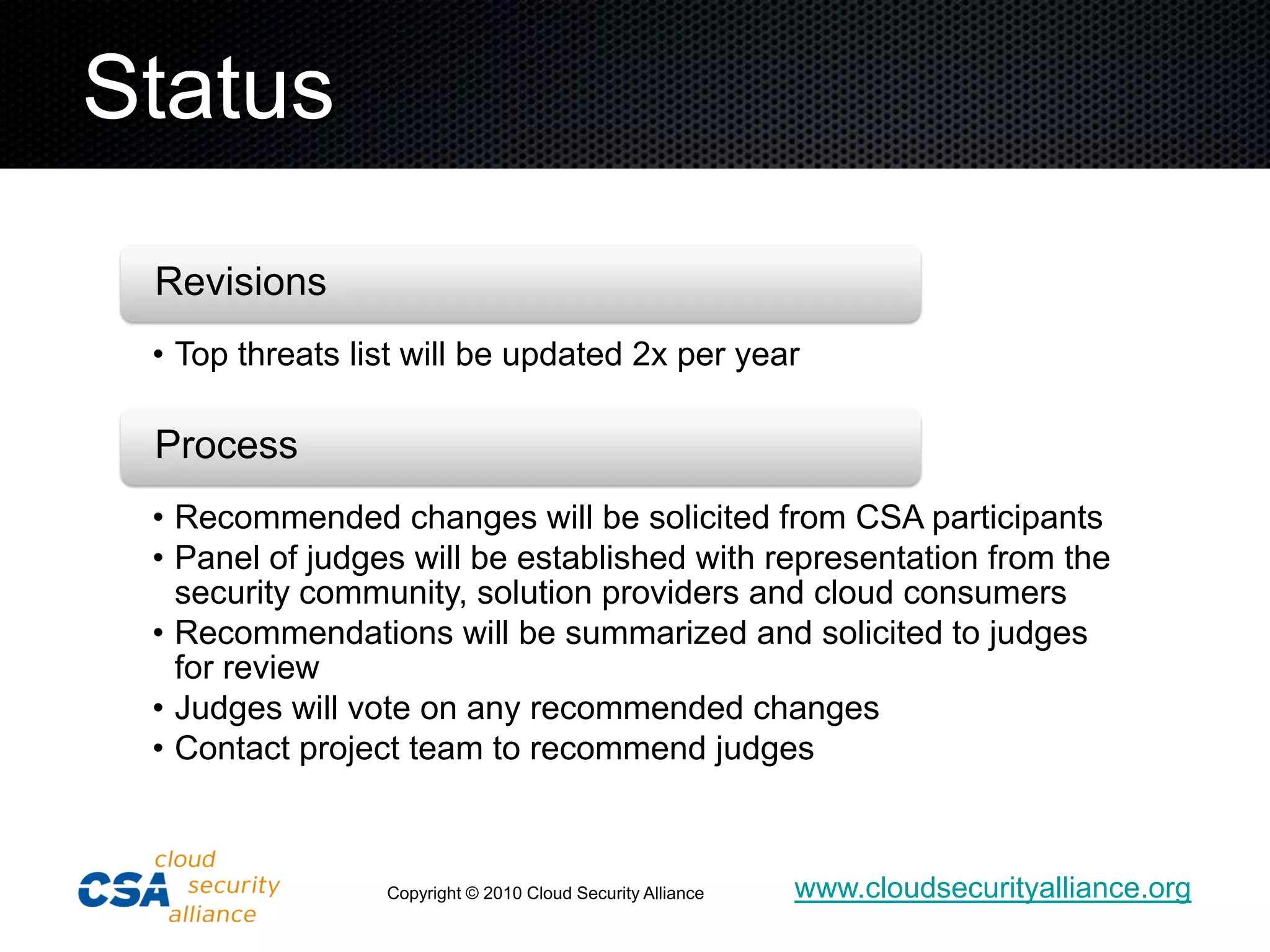 Status

Revisions

• Top threats list will be updated 2x per year

Process

• Recommended changes will be solicited from CSA participants
• Panel of judges will be established with representation from the security community, solution providers and cloud consumers
• Recommendations will be summarized and solicited to judges for review
• Judges will vote on any recommended changes
• Contact project team to recommend judges

CSA cloud security alliance

Copyright © 2010 Cloud Security Alliance

www.cloudsecurityalliance.org